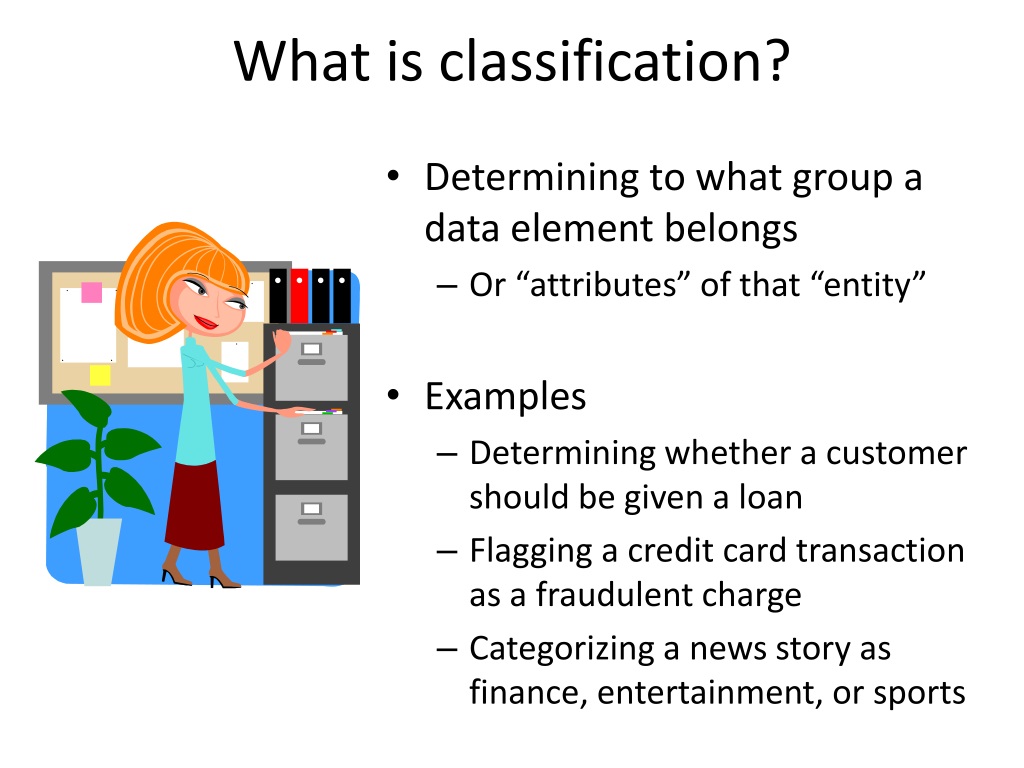 What is classification?

• Determining to what group a data element belongs
– Or “attributes” of that “entity”

• Examples
– Determining whether a customer should be given a loan
– Flagging a credit card transaction as a fraudulent charge
– Categorizing a news story as finance, entertainment, or sports